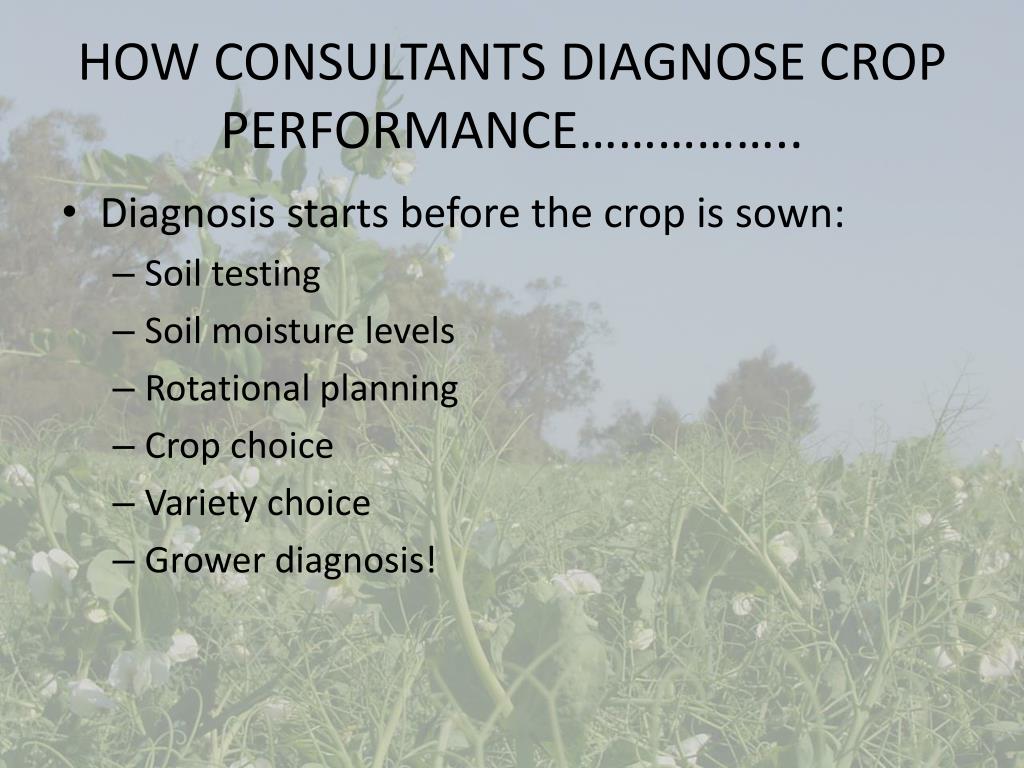 HOW CONSULTANTS DIAGNOSE CROP PERFORMANCE……………..

• Diagnosis starts before the crop is sown:
– Soil testing
– Soil moisture levels
– Rotational planning
– Crop choice
– Variety choice
– Grower diagnosis!